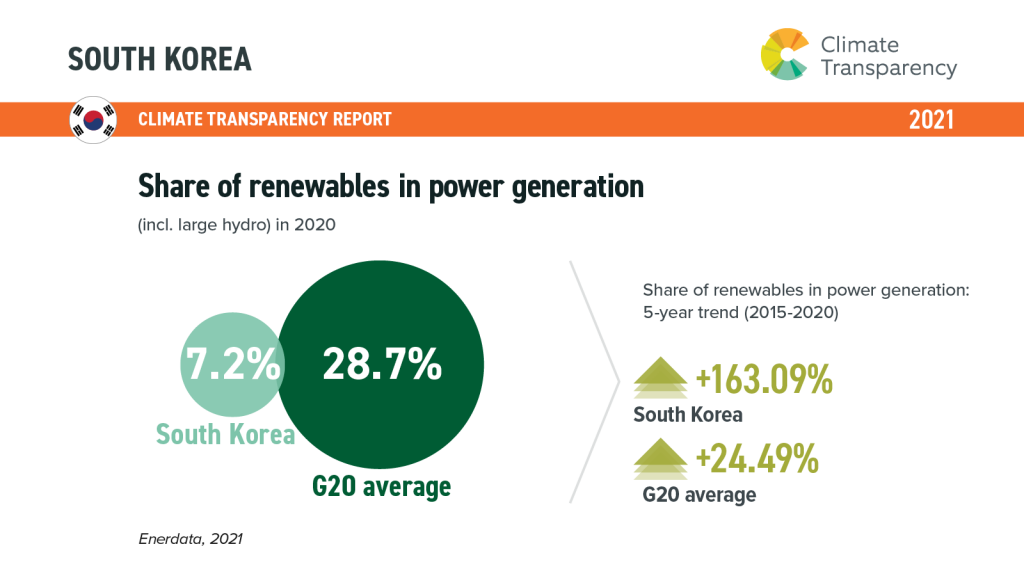 SOUTH KOREA

Climate Transparency

CLIMATE TRANSPARENCY REPORT

2021

Share of renewables in power generation

(incl. large hydro) in 2020

7.2%

South Korea

28.7%

G20 average

Share of renewables in power generation: 5-year trend (2015-2020)

+163.09%

South Korea

+24.49%

G20 average

Enerdata, 2021